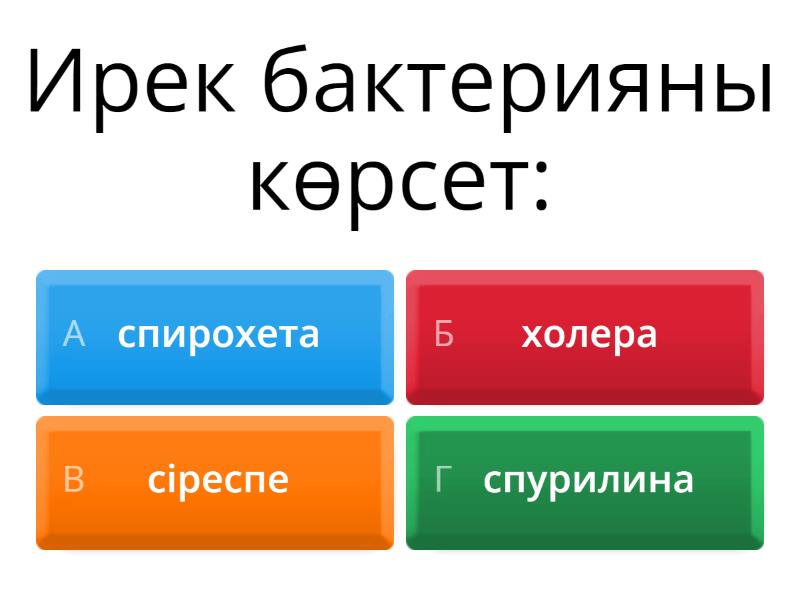 Ирек бактерияны көрсет:

А спирохета

Б холера

В сіреспе

Г спурилина